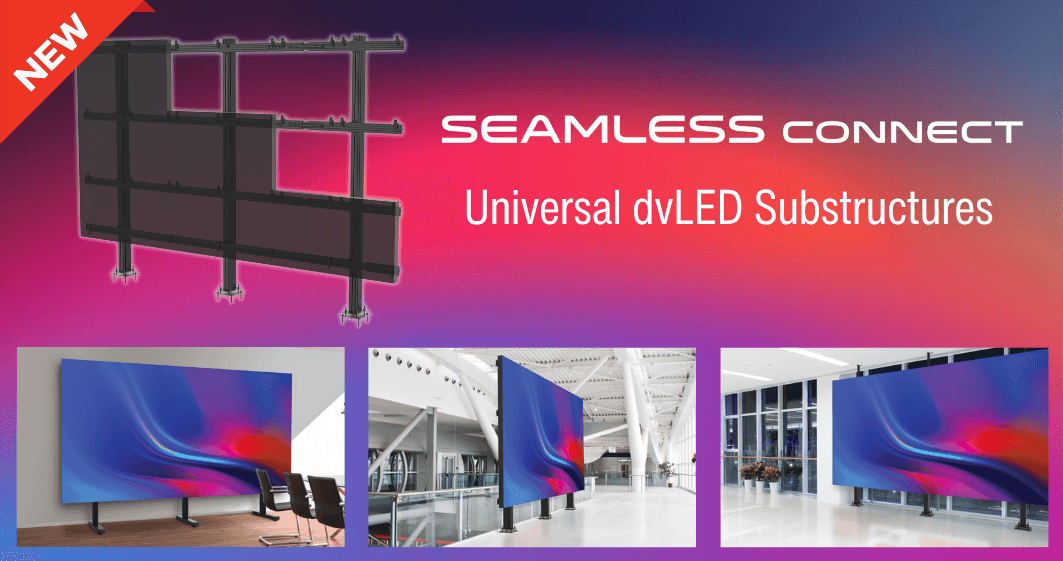 NEW

SEAMLESS CONNECT

Universal dvLED Substructures